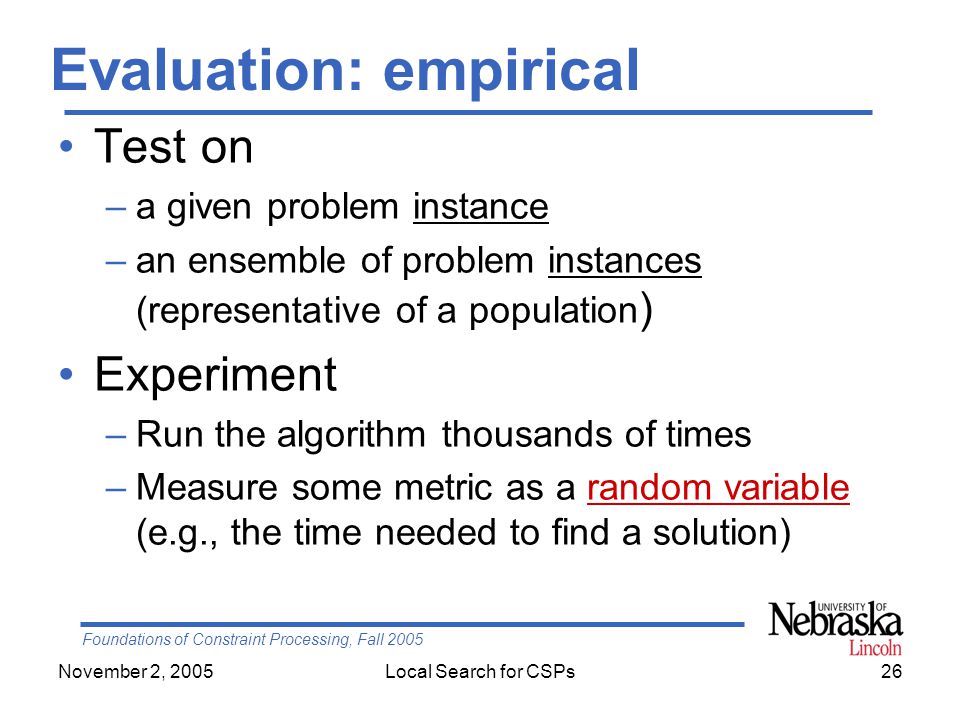 Evaluation: empirical

• Test on
– a given problem instance
– an ensemble of problem instances (representative of a population)

• Experiment
– Run the algorithm thousands of times
– Measure some metric as a random variable (e.g., the time needed to find a solution)

Foundations of Constraint Processing, Fall 2005

UNIVERSITY OF Nebraska Lincoln

November 2, 2005 Local Search for CSPs 26